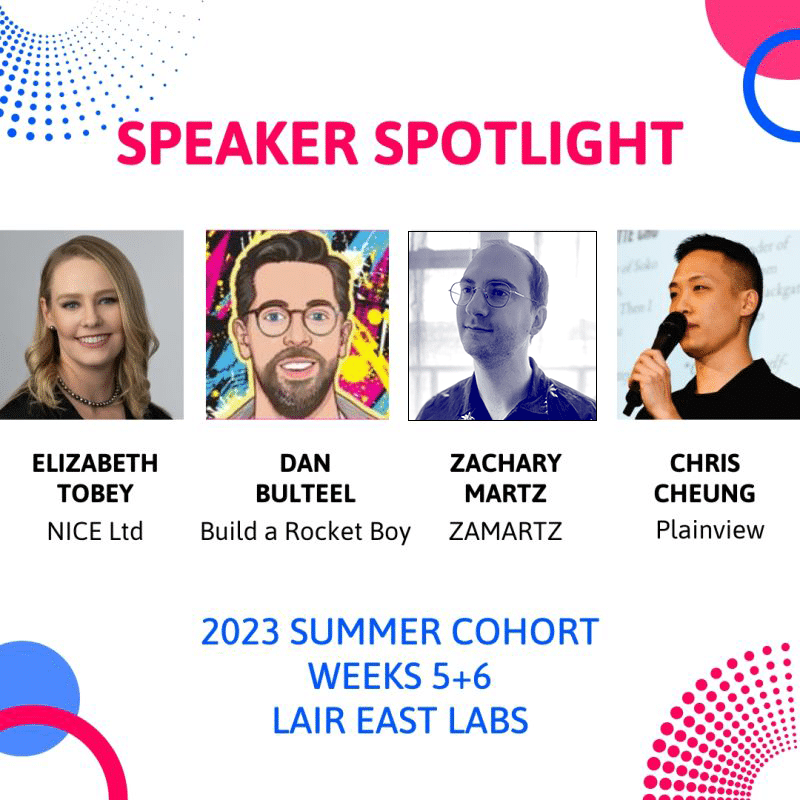 SPEAKER SPOTLIGHT

ELIZABETH TOBEY
NICE Ltd

DAN BULTEEL
Build a Rocket Boy

ZACHARY MARTZ
ZAMARTZ

CHRIS CHEUNG
Plainview

2023 SUMMER COHORT
WEEKS 5+6
LAIR EAST LABS